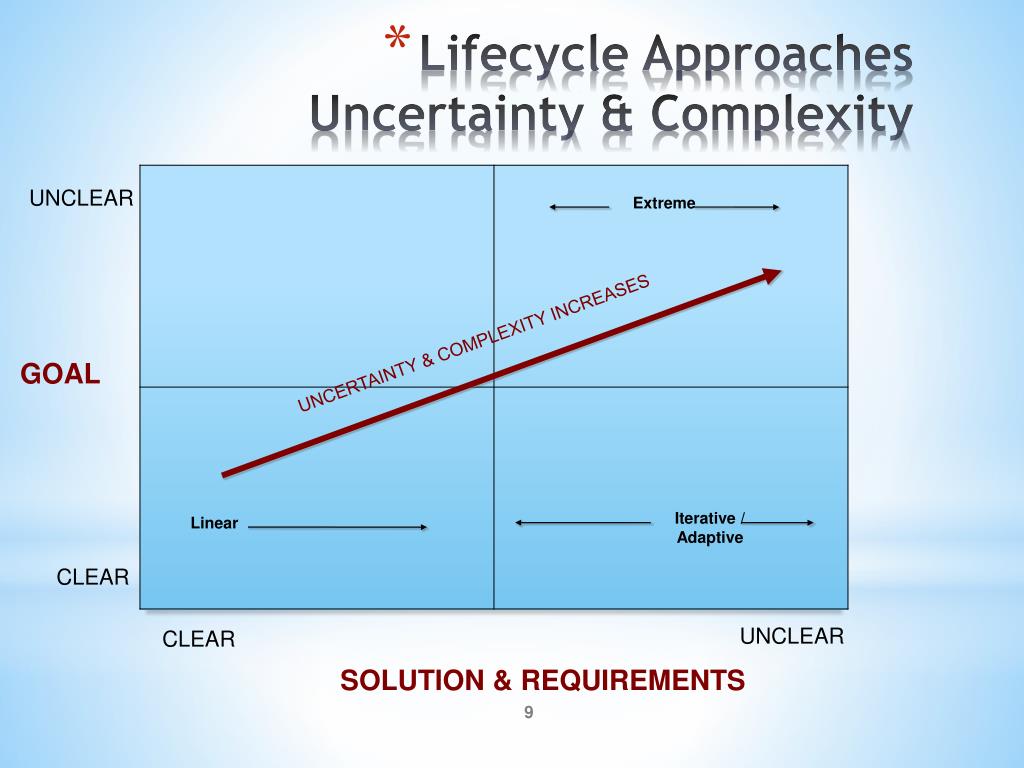 * Lifecycle Approaches Uncertainty & Complexity

UNCLEAR

Extreme

UNCERTAINTY & COMPLEXITY INCREASES

GOAL

Linear

Iterative / Adaptive

CLEAR

CLEAR

UNCLEAR

SOLUTION & REQUIREMENTS

9